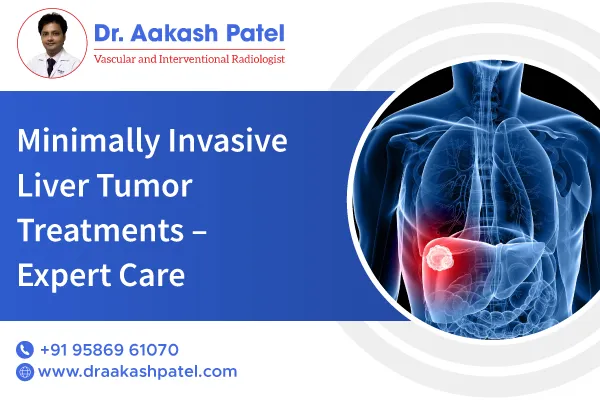 Dr. Aakash Patel
Vascular and Interventional Radiologist

Minimally Invasive Liver Tumor Treatments – Expert Care

+91 95869 61070
www.draakashpatel.com